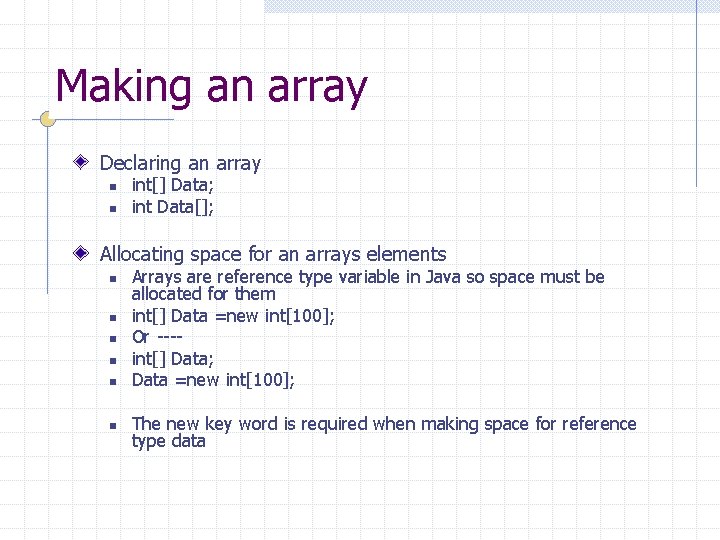 Making an array

Declaring an array
- int[] Data;
- int Data[];

Allocating space for an arrays elements
- Arrays are reference type variable in Java so space must be allocated for them
- int[] Data =new int[100];
- Or ----
- int[] Data;
- Data =new int[100];

- The new key word is required when making space for reference type data